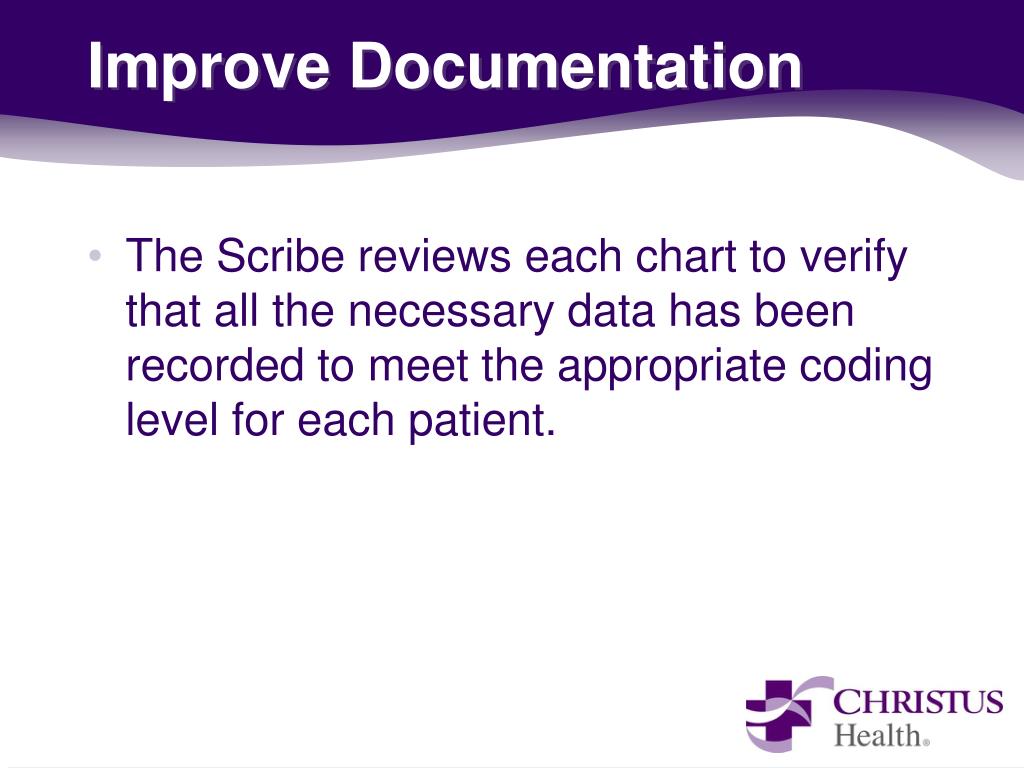 Improve Documentation

• The Scribe reviews each chart to verify that all the necessary data has been recorded to meet the appropriate coding level for each patient.

CHRISTUS Health®